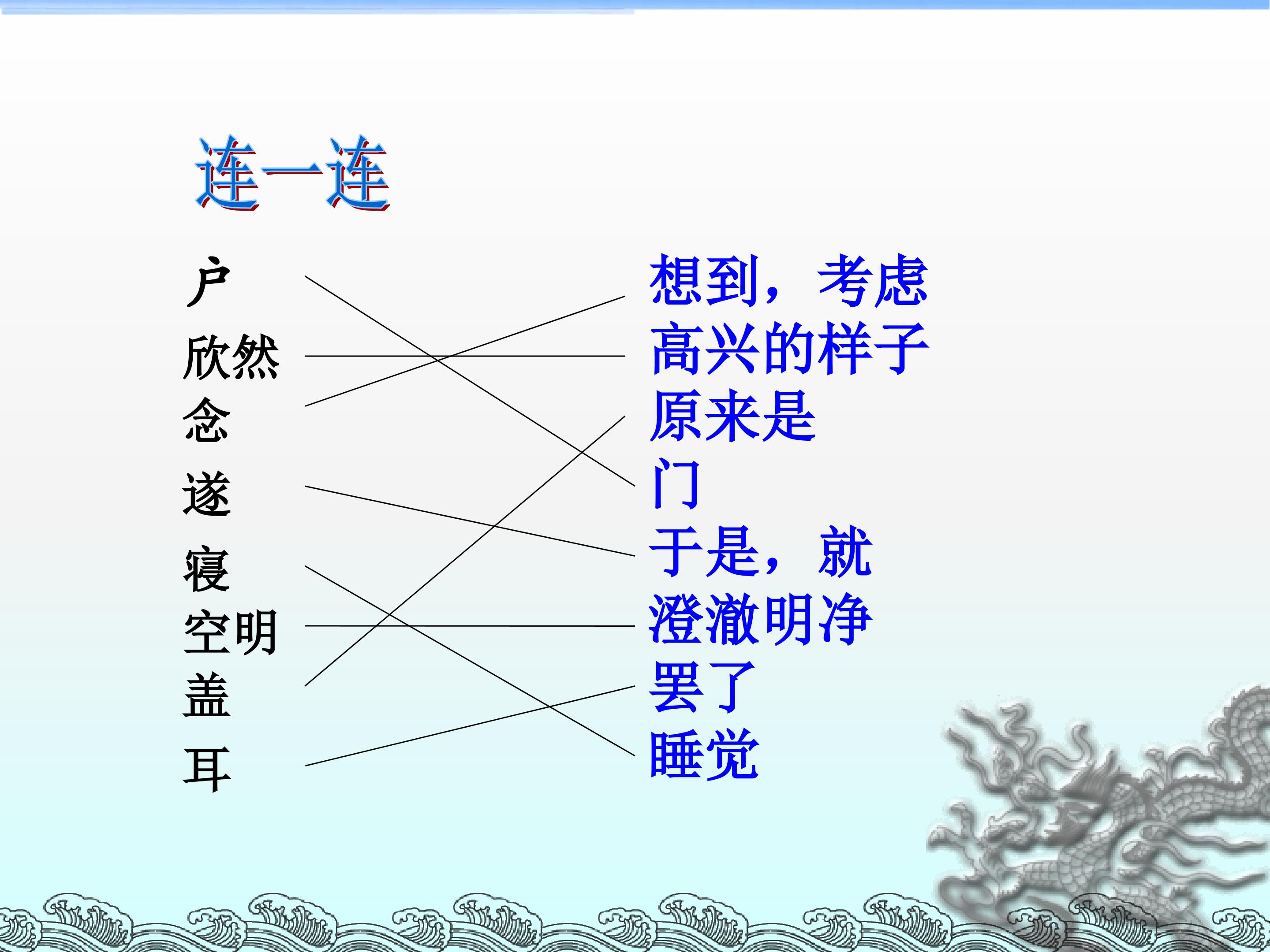 连一连

户
欣然
念
遂
寝
空明
盖
耳

想到，考虑
高兴的样子
原来是
门
于是，就
澄澈明净
罢了
睡觉